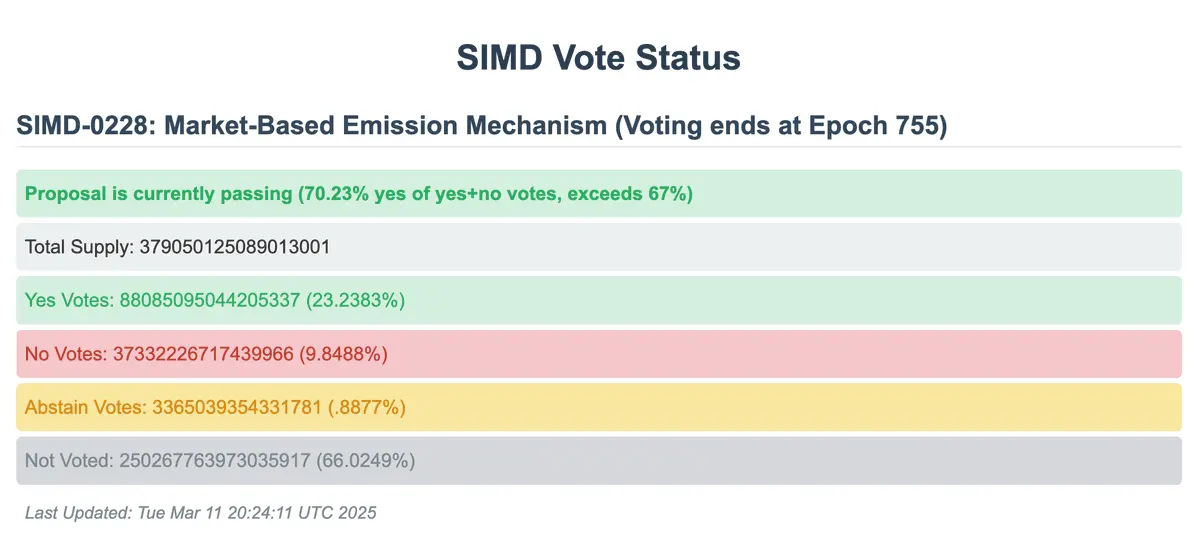 SIMD Vote Status

SIMD-0228: Market-Based Emission Mechanism (Voting ends at Epoch 755)

Proposal is currently passing (70.23% yes of yes+no votes, exceeds 67%)

Total Supply: 379050125089013001

Yes Votes: 88085095044205337 (23.2383%)

No Votes: 37332226717439966 (9.8488%)

Abstain Votes: 3365039354331781 (.8877%)

Not Voted: 250267763973035917 (66.0249%)

Last Updated: Tue Mar 11 20:24:11 UTC 2025